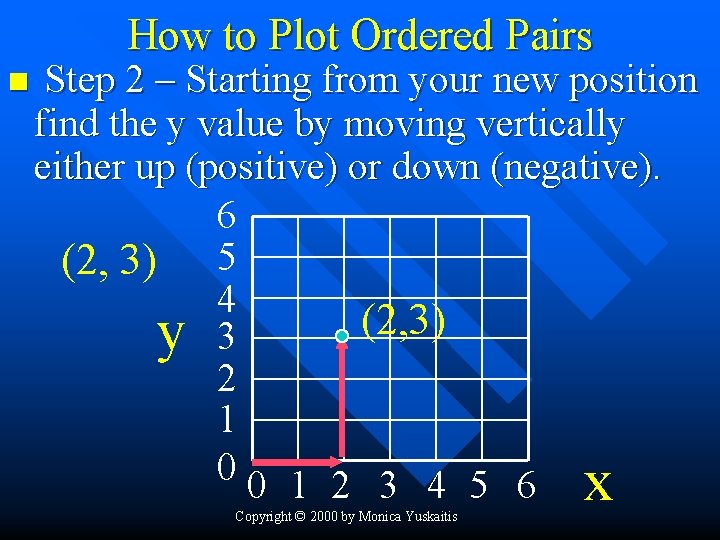 How to Plot Ordered Pairs

Step 2 – Starting from your new position find the y value by moving vertically either up (positive) or down (negative).

(2, 3)

y

6
5
4
3
2
1
0

(2,3)

0 1 2 3 4 5 6

x

Copyright © 2000 by Monica Yuskaitis